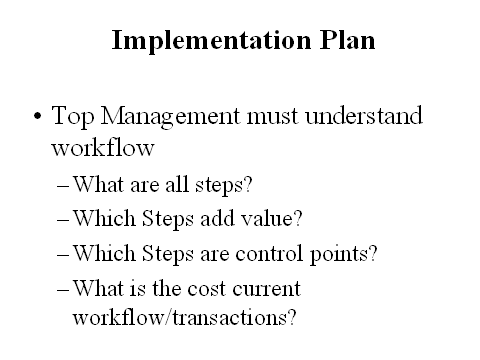 Implementation Plan

• Top Management must understand workflow

– What are all steps?

– Which Steps add value?

– Which Steps are control points?

– What is the cost current workflow/transactions?